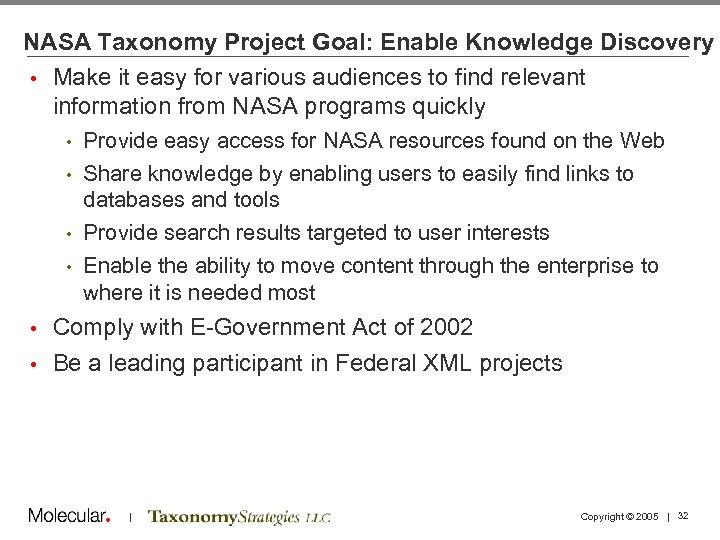 NASA Taxonomy Project Goal: Enable Knowledge Discovery

• Make it easy for various audiences to find relevant information from NASA programs quickly
  • Provide easy access for NASA resources found on the Web
  • Share knowledge by enabling users to easily find links to databases and tools
  • Provide search results targeted to user interests
  • Enable the ability to move content through the enterprise to where it is needed most
• Comply with E-Government Act of 2002
• Be a leading participant in Federal XML projects

Molecular. | TaxonomyStrategies LLC

Copyright © 2005 | 32